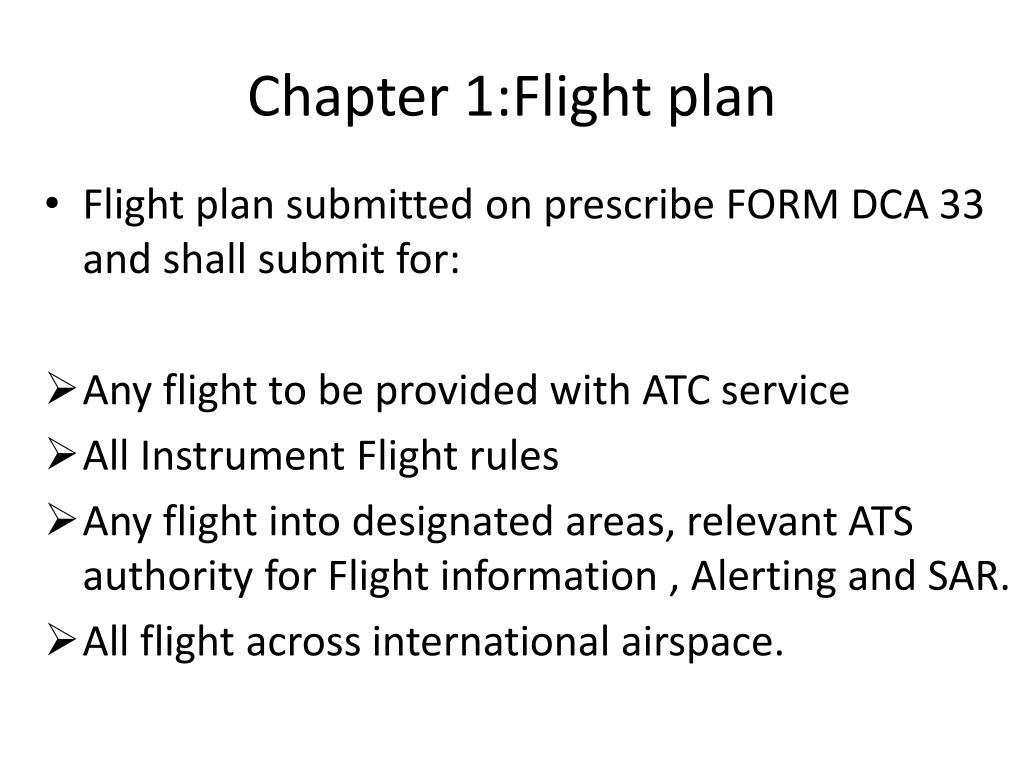 Chapter 1:Flight plan

• Flight plan submitted on prescribe FORM DCA 33 and shall submit for:

➢ Any flight to be provided with ATC service
➢ All Instrument Flight rules
➢ Any flight into designated areas, relevant ATS authority for Flight information , Alerting and SAR.
➢ All flight across international airspace.